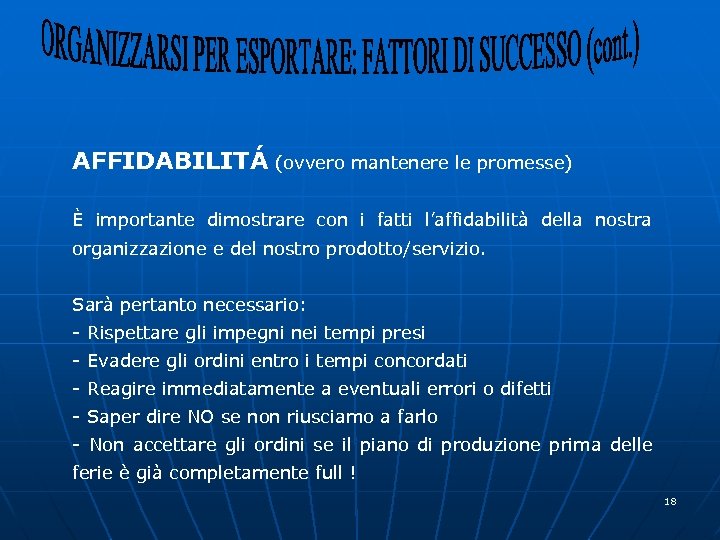 ORGANIZZARSI PER ESPORTARE: FATTORI DI SUCCESSO (cont.)

AFFIDABILITÁ (ovvero mantenere le promesse)

È importante dimostrare con i fatti l'affidabilità della nostra organizzazione e del nostro prodotto/servizio.

Sarà pertanto necessario:
- Rispettare gli impegni nei tempi presi
- Evadere gli ordini entro i tempi concordati
- Reagire immediatamente a eventuali errori o difetti
- Saper dire NO se non riusciamo a farlo
- Non accettare gli ordini se il piano di produzione prima delle ferie è già completamente full !

18